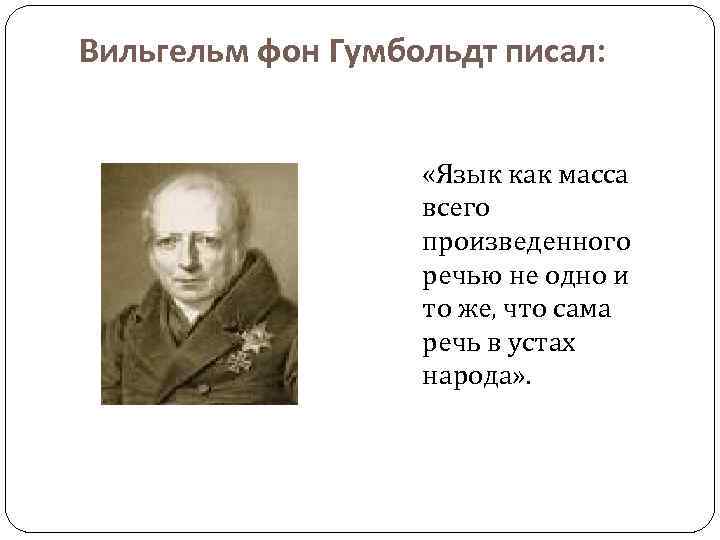 Вильгельм фон Гумбольдт писал:

«Язык как масса всего произведенного речью не одно и то же, что сама речь в устах народа».